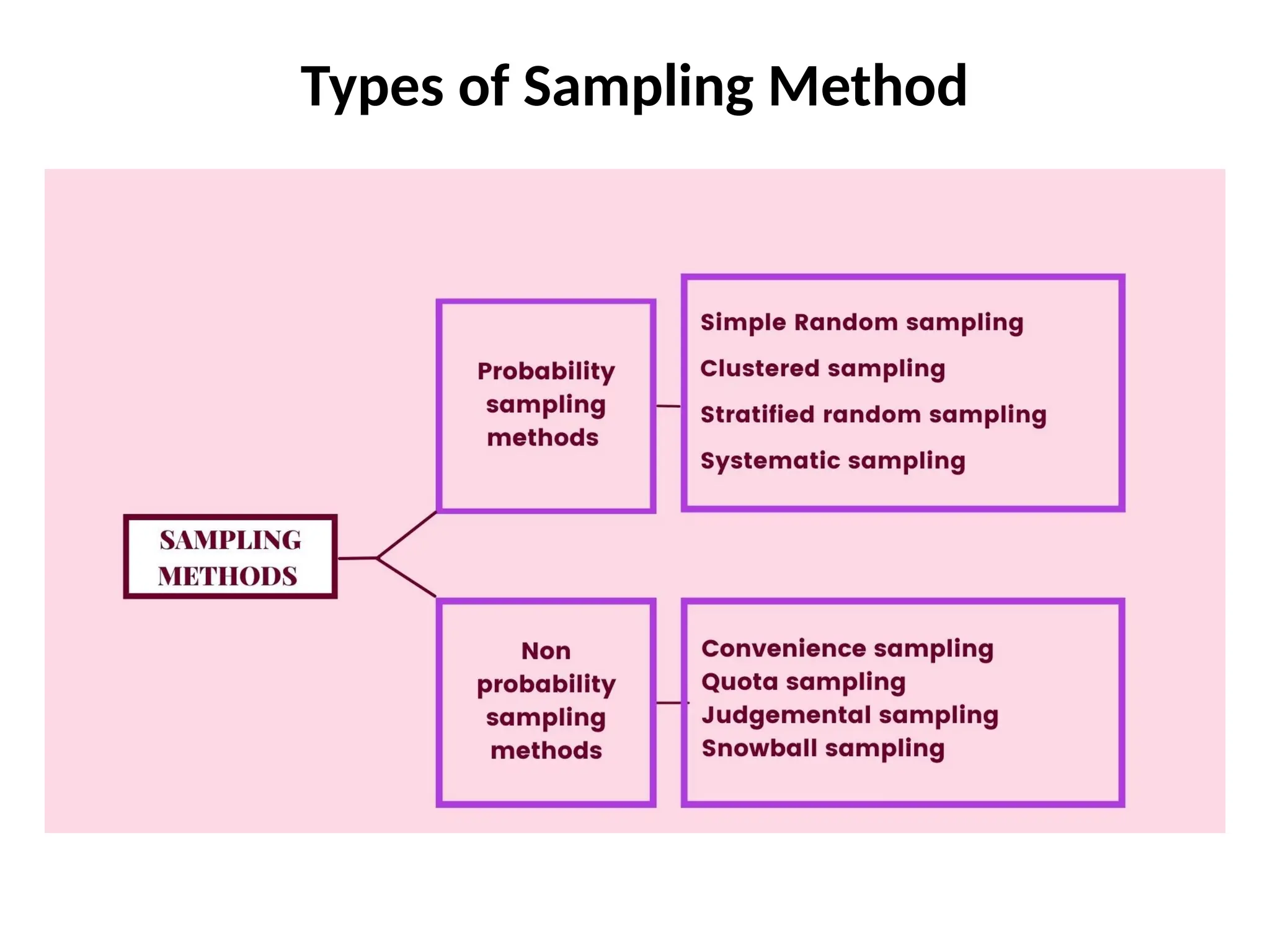 Types of Sampling Method

SAMPLING METHODS

Probability sampling methods

Simple Random sampling
Clustered sampling
Stratified random sampling
Systematic sampling

Non probability sampling methods

Convenience sampling
Quota sampling
Judgemental sampling
Snowball sampling